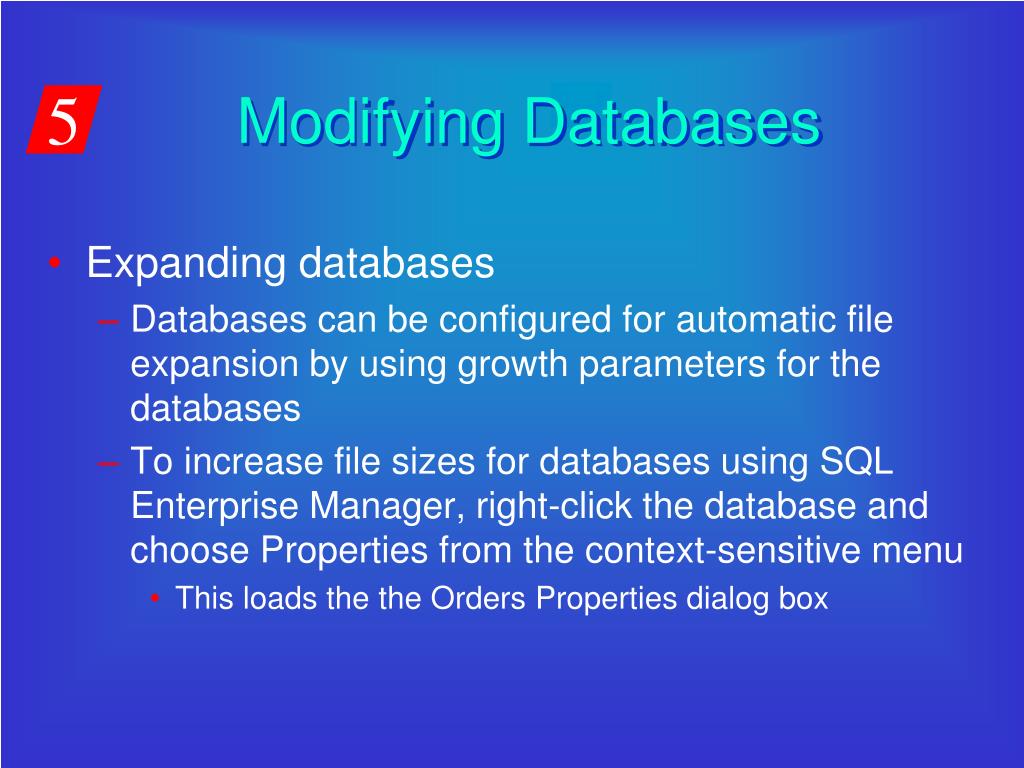 5

Modifying Databases

• Expanding databases
– Databases can be configured for automatic file expansion by using growth parameters for the databases
– To increase file sizes for databases using SQL Enterprise Manager, right-click the database and choose Properties from the context-sensitive menu
• This loads the the Orders Properties dialog box